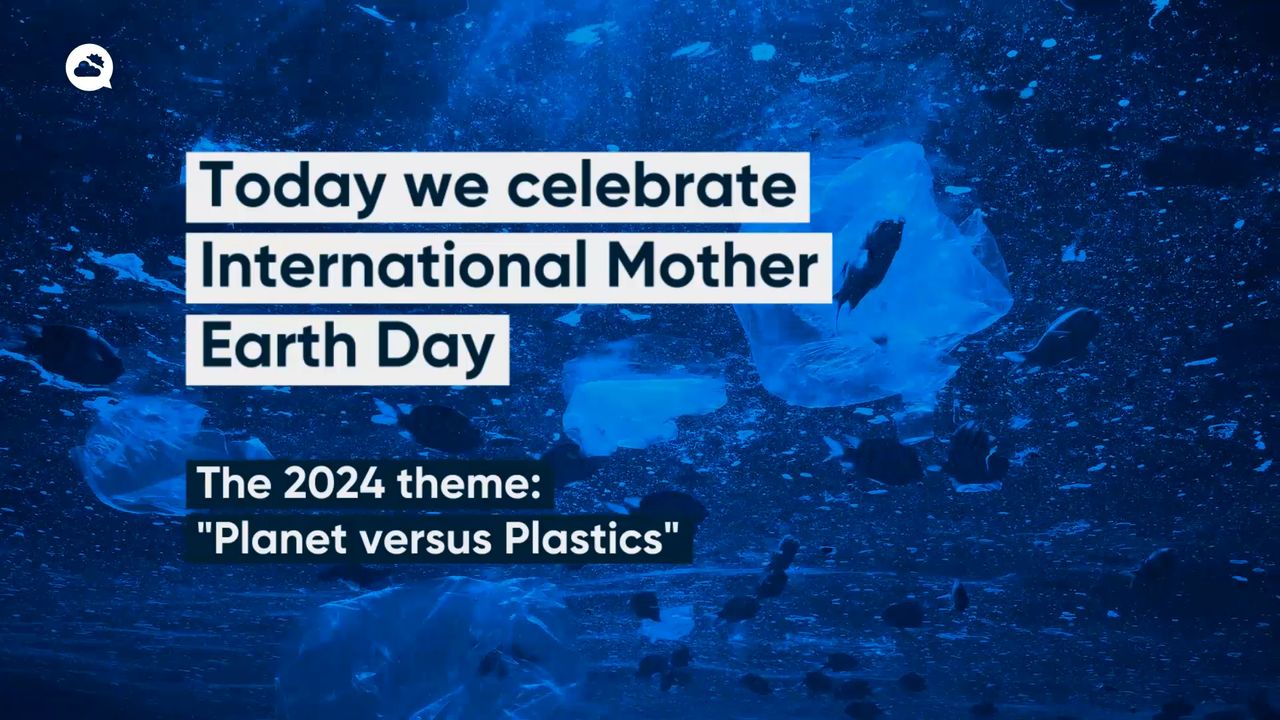 Today we celebrate International Mother Earth Day

The 2024 theme:
"Planet versus Plastics"